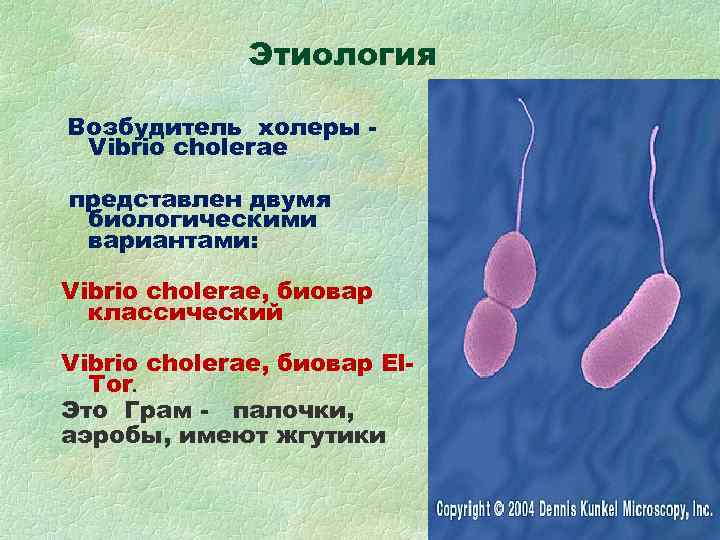 Этиология

Возбудитель холеры - Vibrio cholerae

представлен двумя биологическими вариантами:

Vibrio cholerae, биовар классический

Vibrio cholerae, биовар El-Tor.

Это Грам - палочки, аэробы, имеют жгутики

Copyright © 2004 Dennis Kunkel Microscopy, Inc.